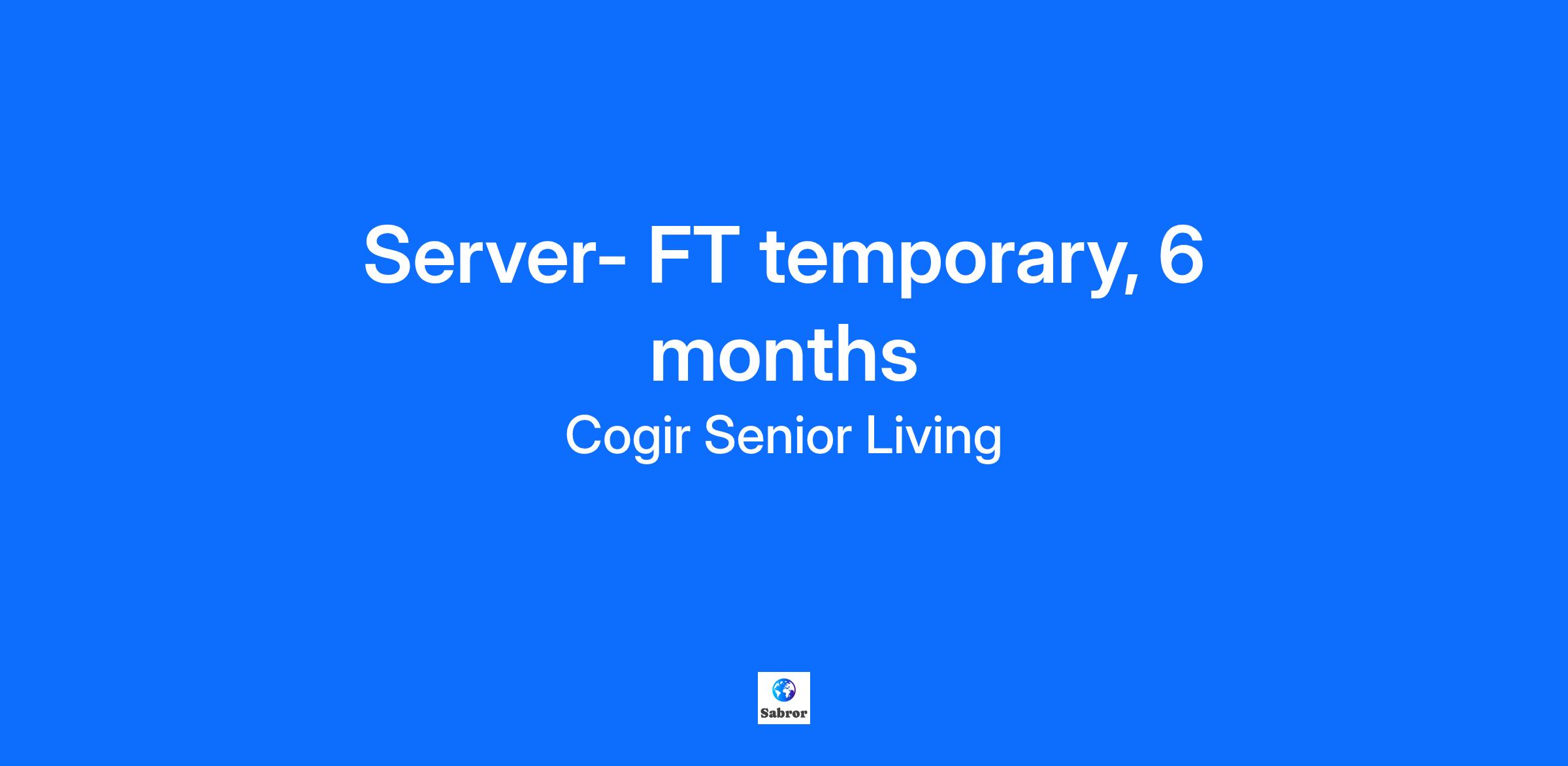 Server- FT temporary, 6 months

Cogir Senior Living

Sabror